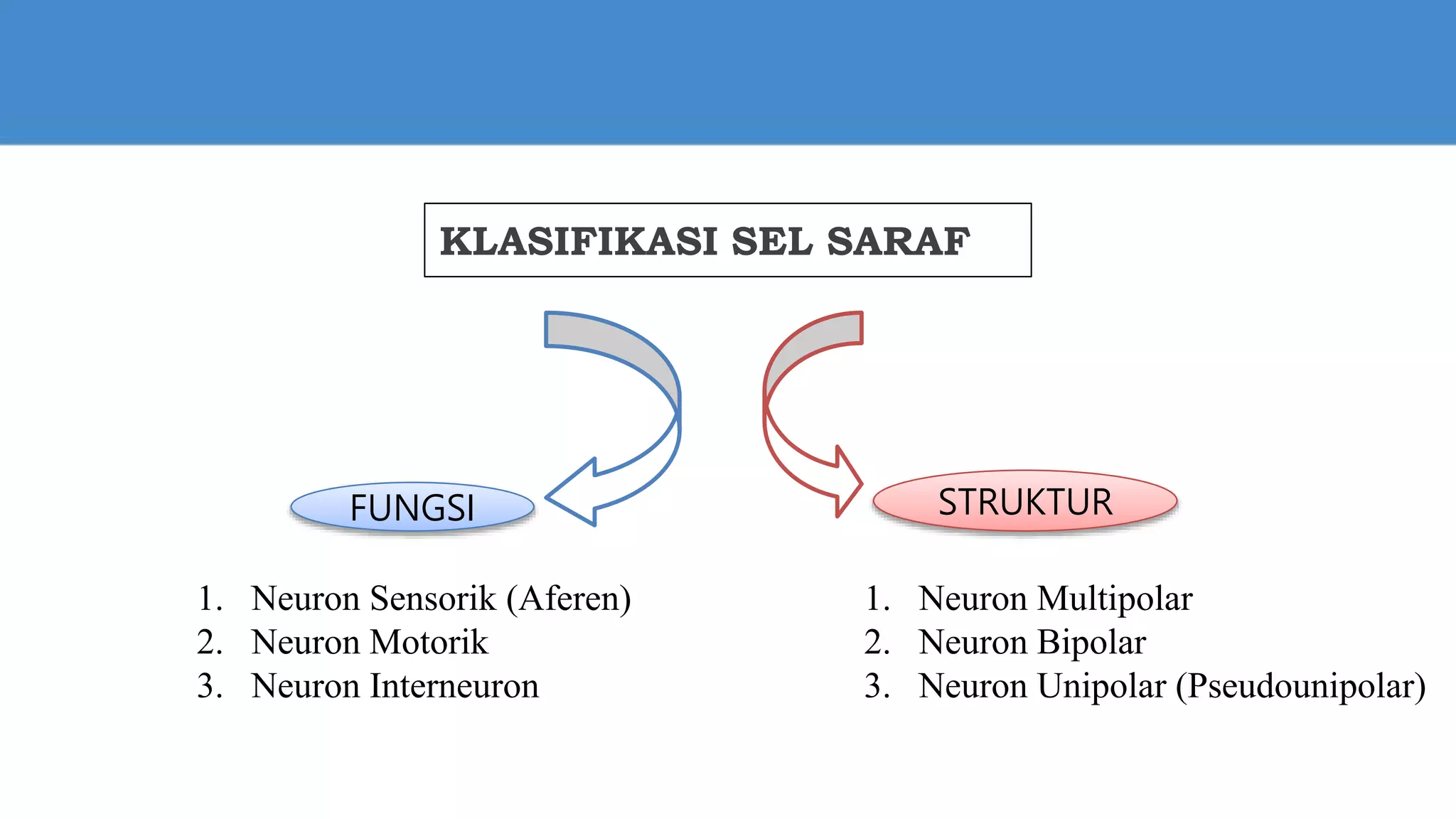 KLASIFIKASI SEL SARAF

FUNGSI

1. Neuron Sensorik (Aferen)
2. Neuron Motorik
3. Neuron Interneuron

STRUKTUR

1. Neuron Multipolar
2. Neuron Bipolar
3. Neuron Unipolar (Pseudounipolar)